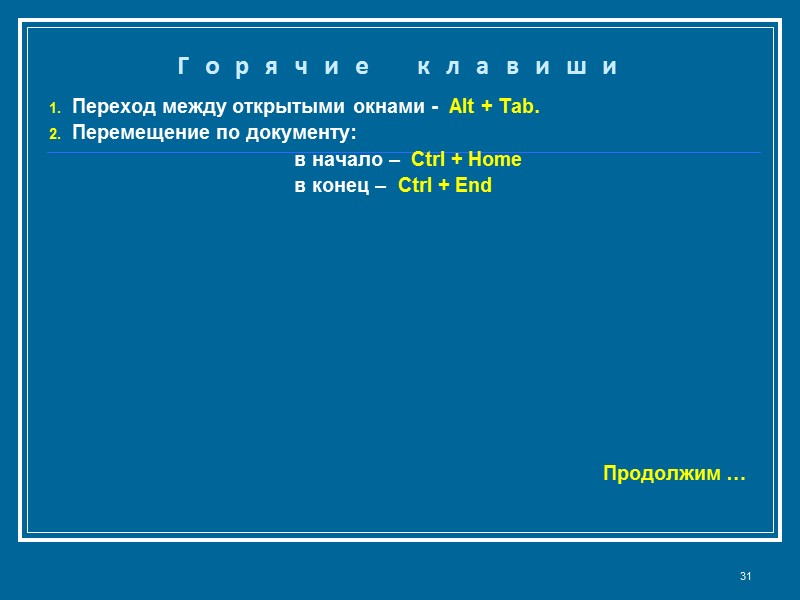 Горячие клавиши

1. Переход между открытыми окнами - Alt + Tab.
2. Перемещение по документу:
в начало – Ctrl + Home
в конец – Ctrl + End

Продолжим …

31